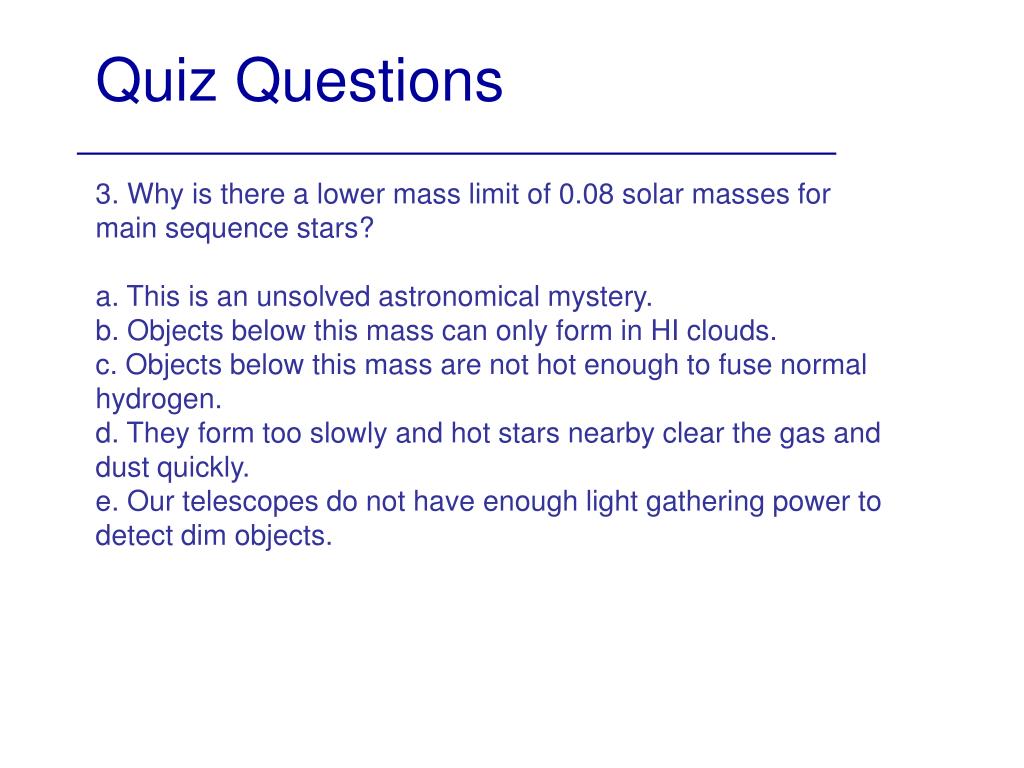 Quiz Questions

3. Why is there a lower mass limit of 0.08 solar masses for main sequence stars?

a. This is an unsolved astronomical mystery.
b. Objects below this mass can only form in HI clouds.
c. Objects below this mass are not hot enough to fuse normal hydrogen.
d. They form too slowly and hot stars nearby clear the gas and dust quickly.
e. Our telescopes do not have enough light gathering power to detect dim objects.